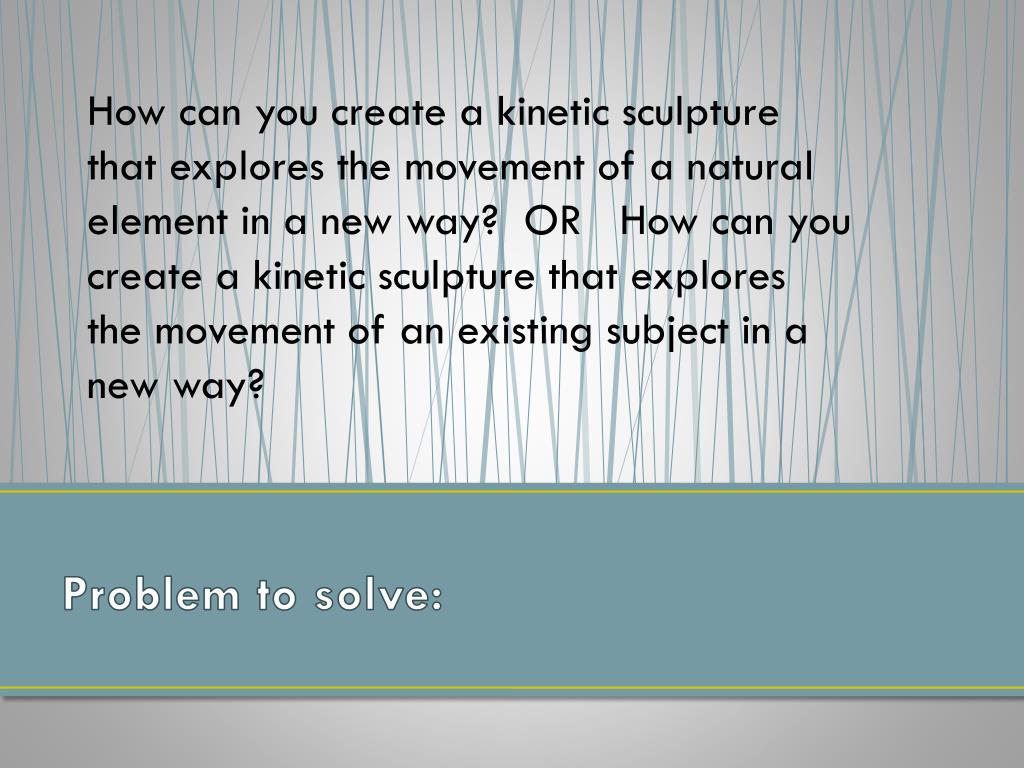 How can you create a kinetic sculpture that explores the movement of a natural element in a new way?  OR   How can you create a kinetic sculpture that explores the movement of an existing subject in a new way?

Problem to solve: